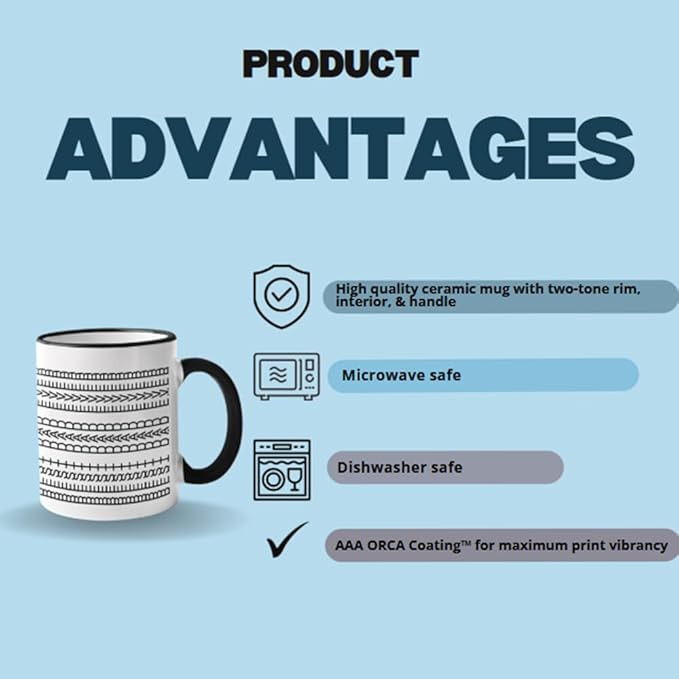 PRODUCT

ADVANTAGES

High quality ceramic mug with two-tone rim, interior, & handle

Microwave safe

Dishwasher safe

AAA ORCA Coating™ for maximum print vibrancy